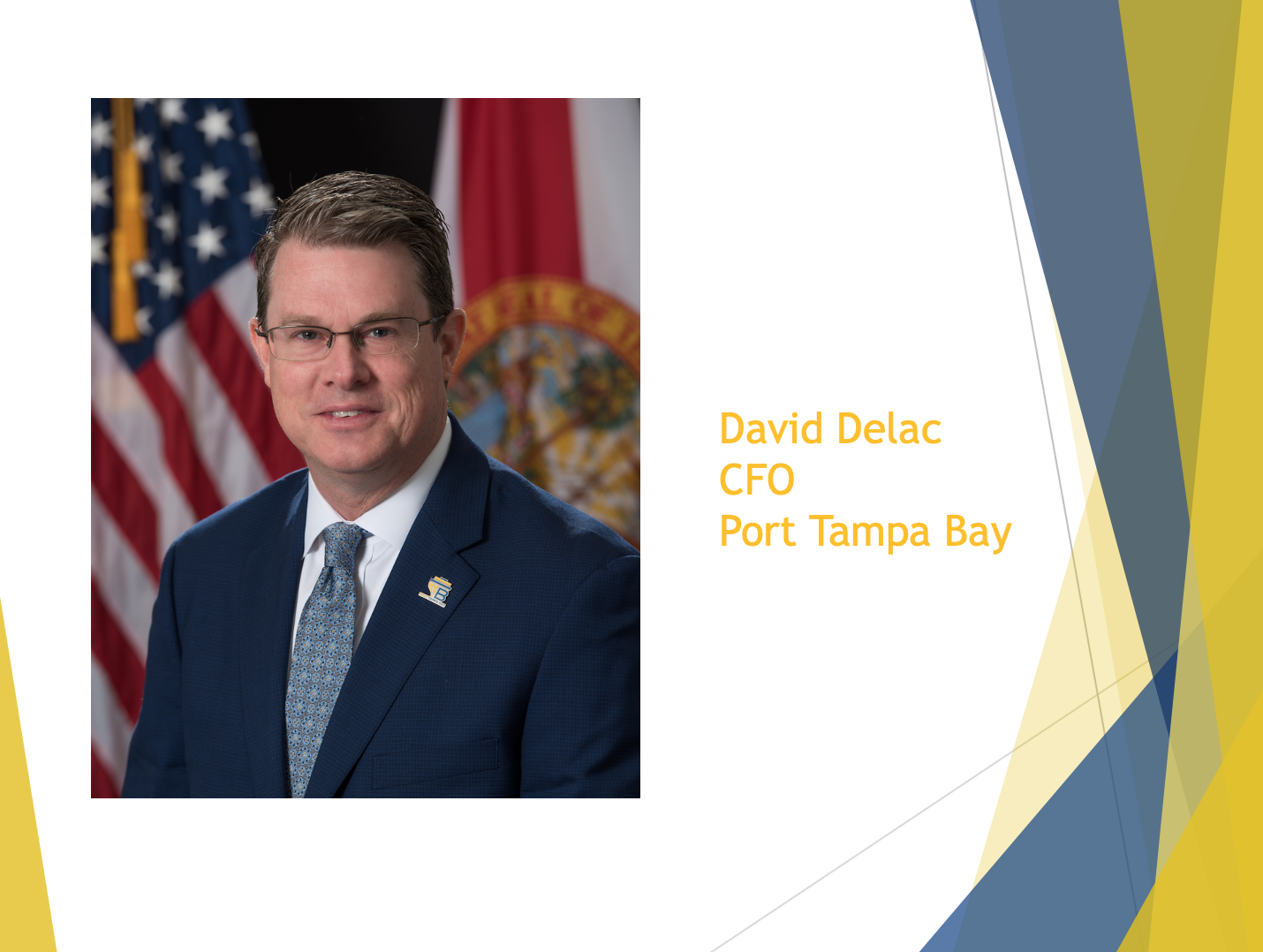 David Delac
CFO
Port Tampa Bay